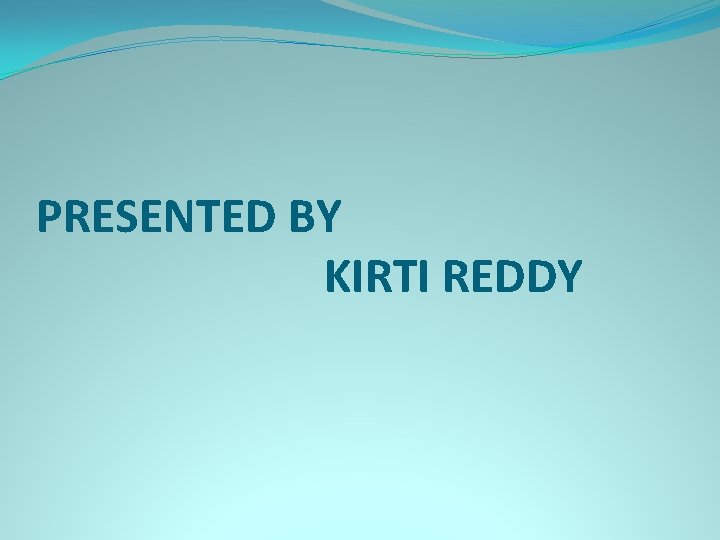 PRESENTED BY
KIRTI REDDY